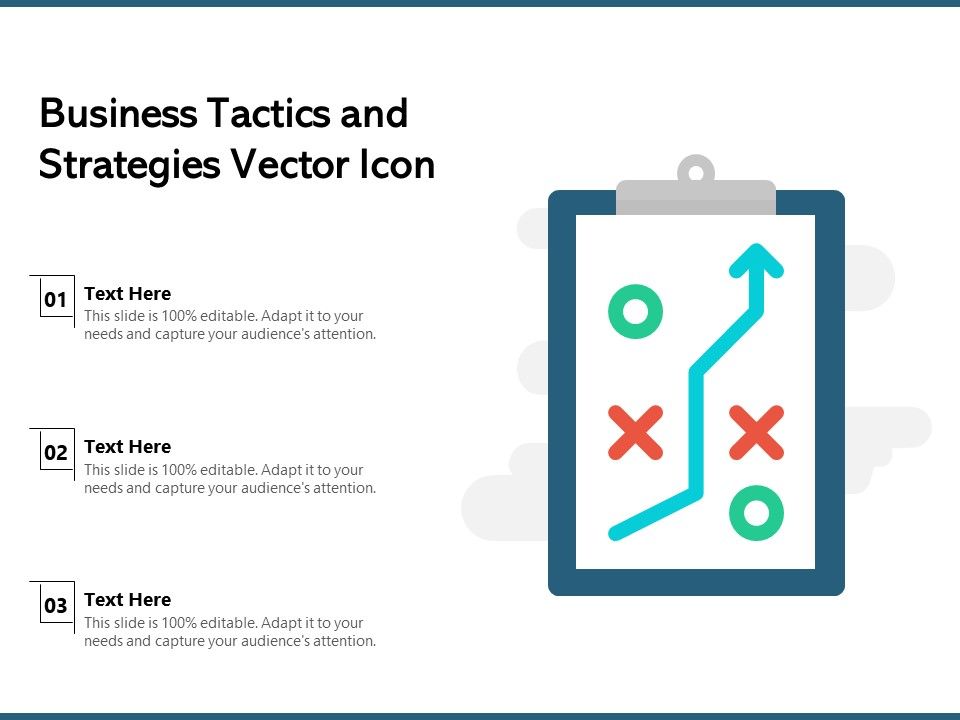 Business Tactics and Strategies Vector Icon

01
Text Here
This slide is 100% editable. Adapt it to your needs and capture your audience's attention.

02
Text Here
This slide is 100% editable. Adapt it to your needs and capture your audience's attention.

03
Text Here
This slide is 100% editable. Adapt it to your needs and capture your audience's attention.